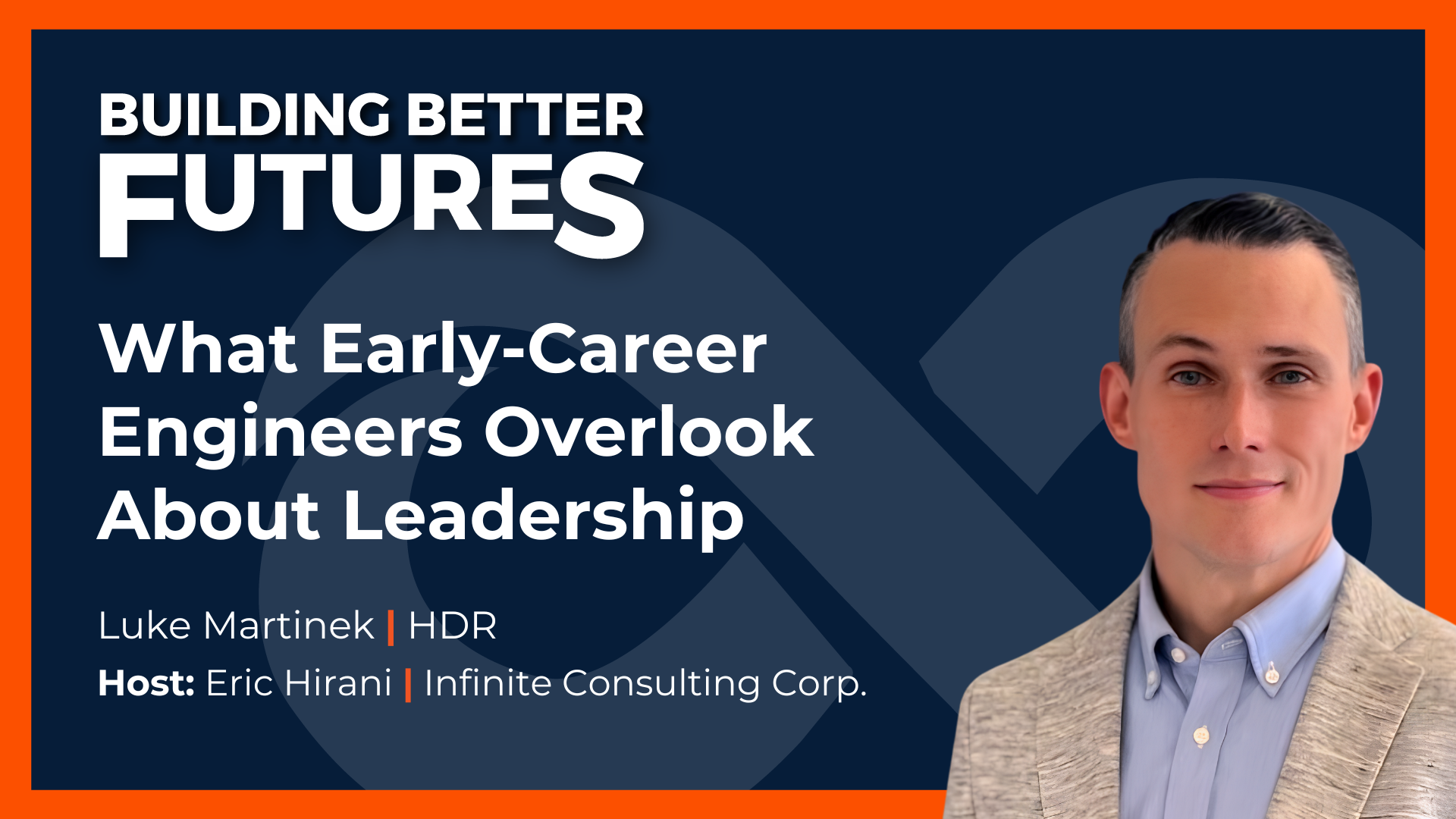 BUILDING BETTER
FUTURES

What Early-Career Engineers Overlook About Leadership

Luke Martinek | HDR
Host: Eric Hirani | Infinite Consulting Corp.